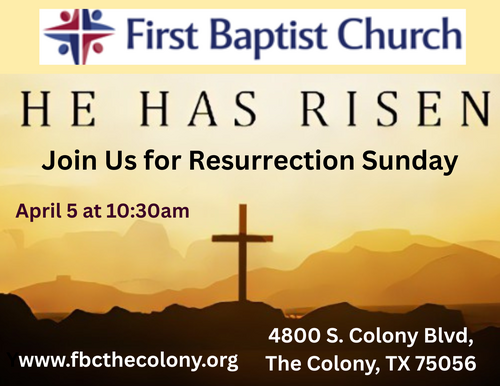 First Baptist Church

HE HAS RISEN

Join Us for Resurrection Sunday

April 5 at 10:30am

www.fbcthecolony.org

4800 S. Colony Blvd, The Colony, TX 75056